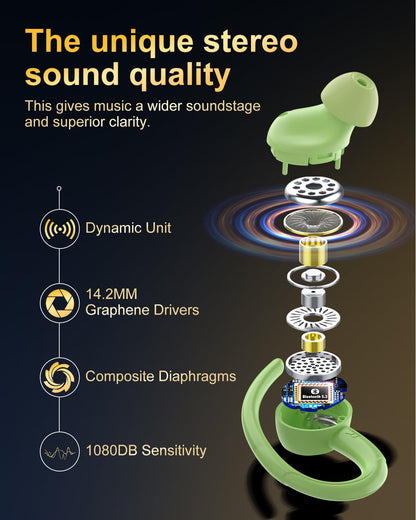 The unique stereo sound quality

This gives music a wider soundstage and superior clarity.

Dynamic Unit

14.2MM Graphene Drivers

Composite Diaphragms

1080DB Sensitivity

Bluetooth 5.3